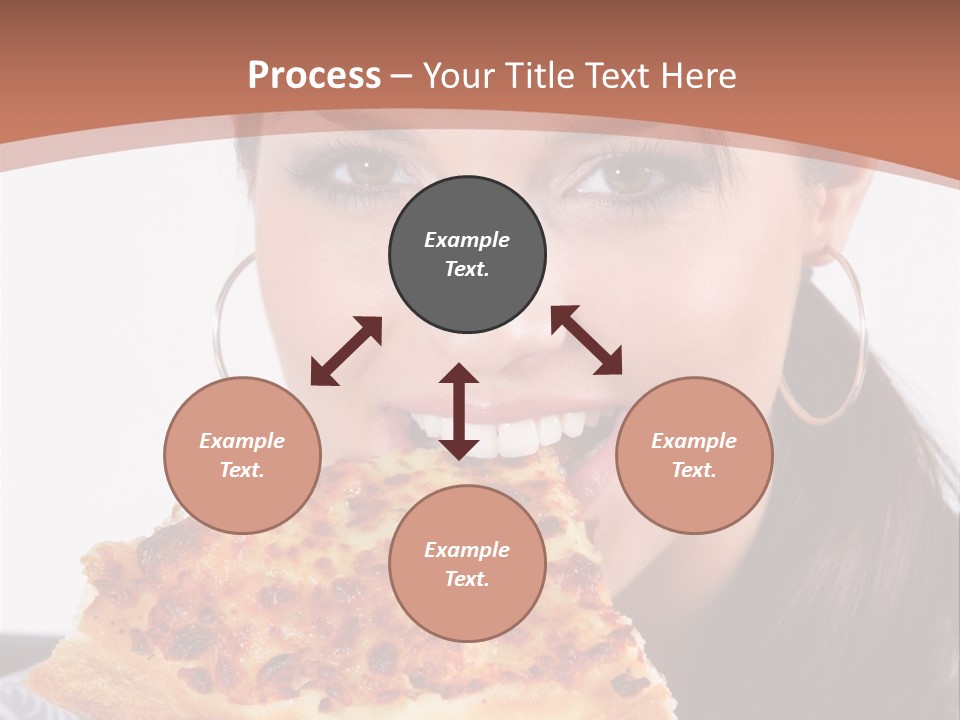 Process – Your Title Text Here

Example Text.

Example Text.

Example Text.

Example Text.